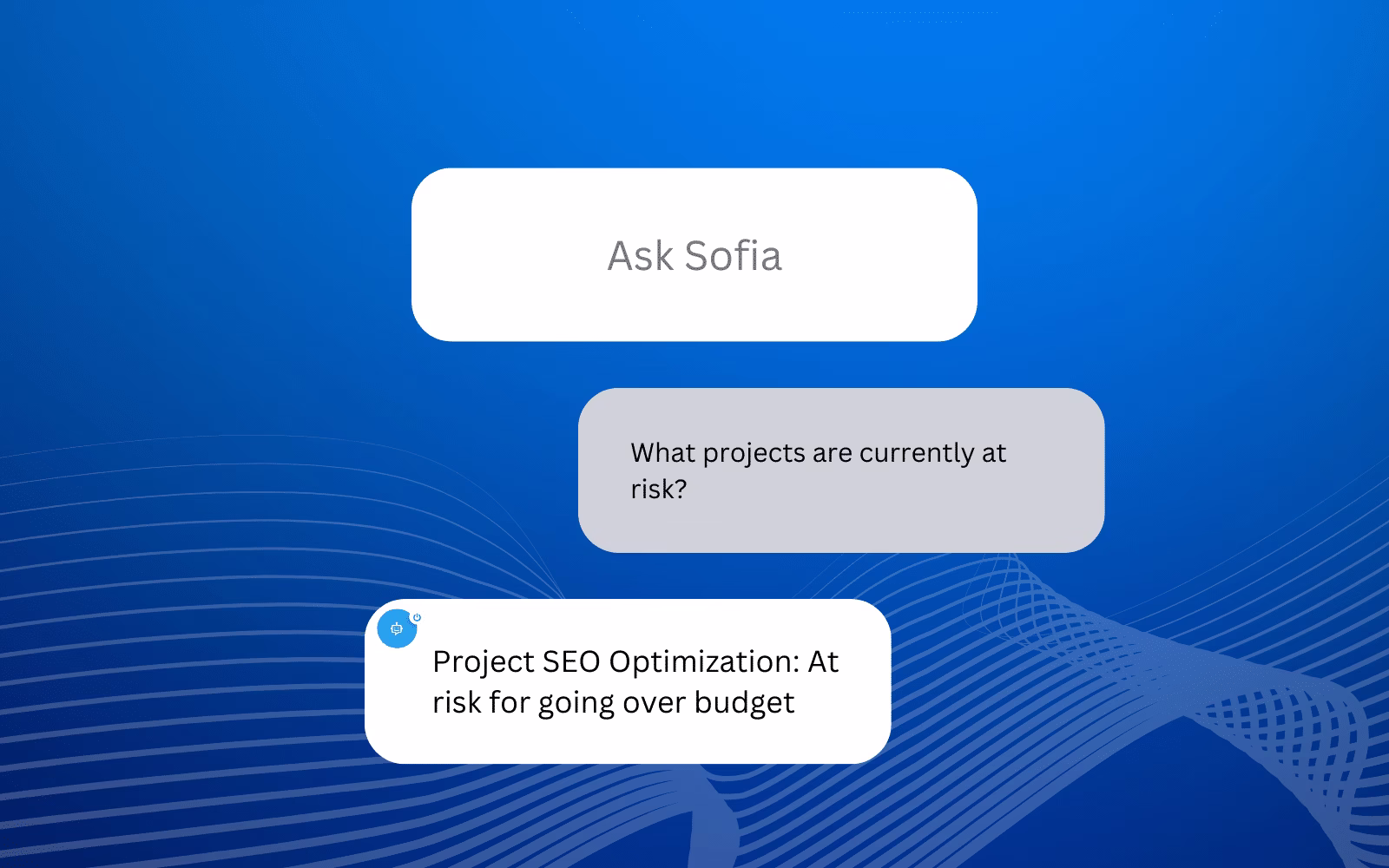 Ask Sofia

What projects are currently at risk?

Project SEO Optimization: At risk for going over budget